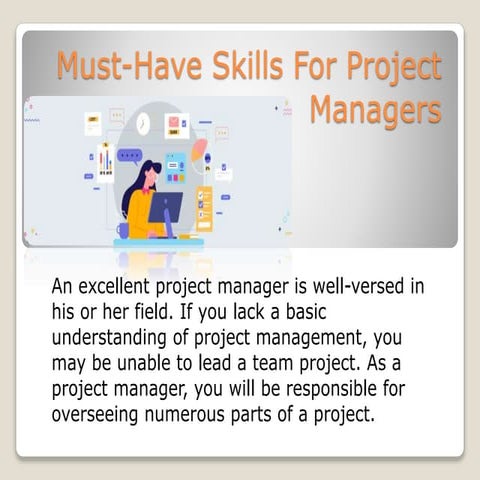 Must-Have Skills For Project Managers

An excellent project manager is well-versed in his or her field. If you lack a basic understanding of project management, you may be unable to lead a team project. As a project manager, you will be responsible for overseeing numerous parts of a project.